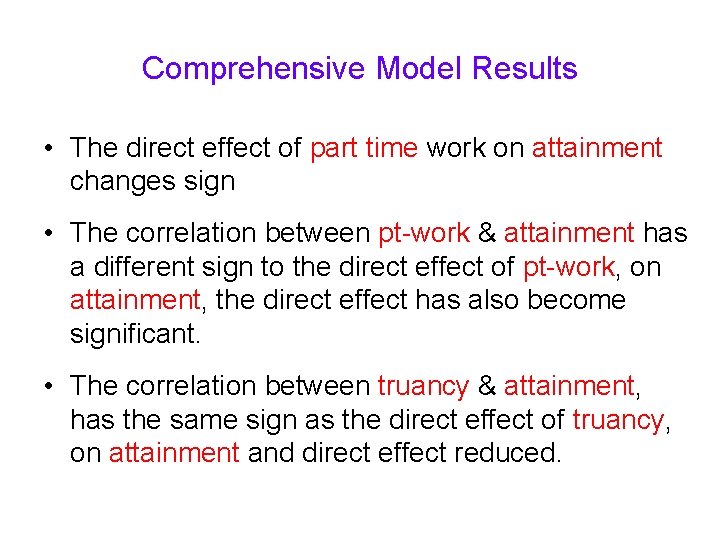 Comprehensive Model Results

• The direct effect of part time work on attainment changes sign

• The correlation between pt-work & attainment has a different sign to the direct effect of pt-work, on attainment, the direct effect has also become significant.

• The correlation between truancy & attainment, has the same sign as the direct effect of truancy, on attainment and direct effect reduced.